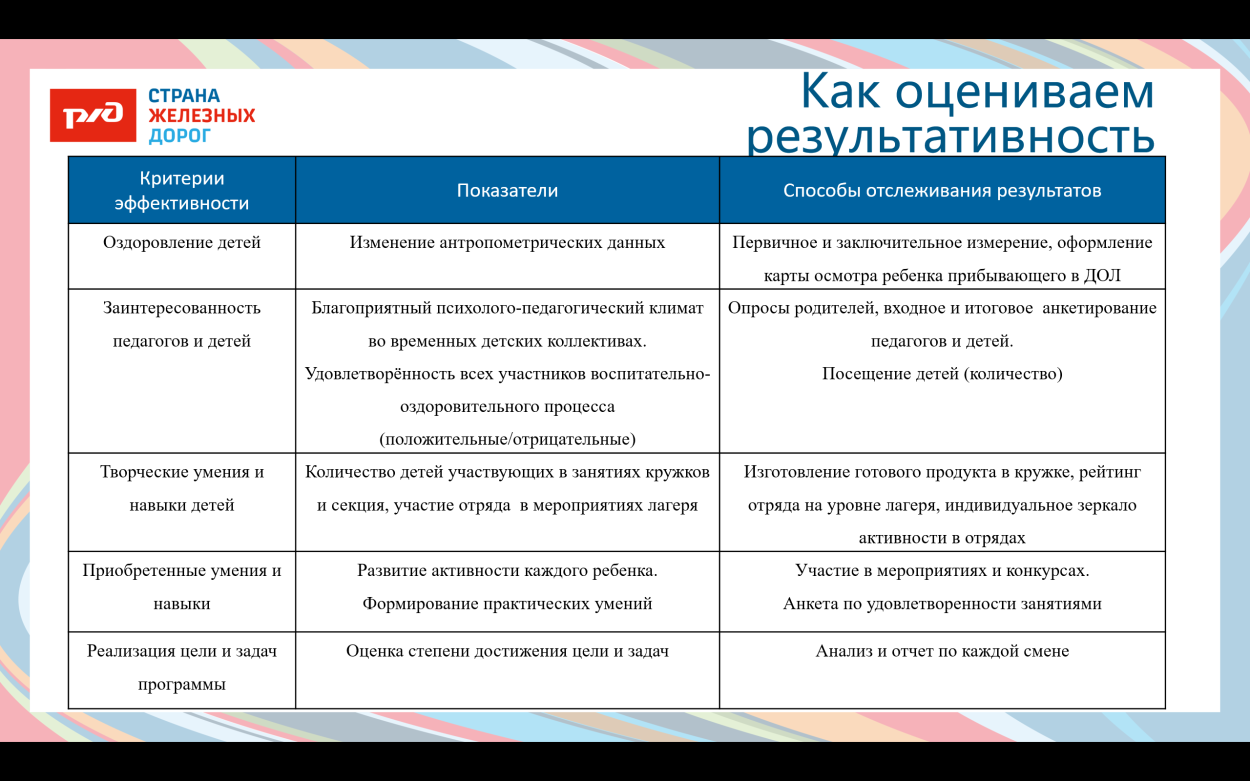 РЖД
СТРАНА
ЖЕЛЕЗНЫХ
ДОРОГ

Как оцениваем результативность

| Критерии эффективности | Показатели | Способы отслеживания результатов |
|---|---|---|
| Оздоровление детей | Изменение антропометрических данных | Первичное и заключительное измерение, оформление карты осмотра ребенка прибывающего в ДОЛ |
| Заинтересованность педагогов и детей | Благоприятный психолого-педагогический климат во временных детских коллективах. Удовлетворённость всех участников воспитательно-оздоровительного процесса (положительные/отрицательные) | Опросы родителей, входное и итоговое анкетирование педагогов и детей. Посещение детей (количество) |
| Творческие умения и навыки детей | Количество детей участвующих в занятиях кружков и секция, участие отряда в мероприятиях лагеря | Изготовление готового продукта в кружке, рейтинг отряда на уровне лагеря, индивидуальное зеркало активности в отрядах |
| Приобретенные умения и навыки | Развитие активности каждого ребенка. Формирование практических умений | Участие в мероприятиях и конкурсах. Анкета по удовлетворенности занятиями |
| Реализация цели и задач программы | Оценка степени достижения цели и задач | Анализ и отчет по каждой смене |